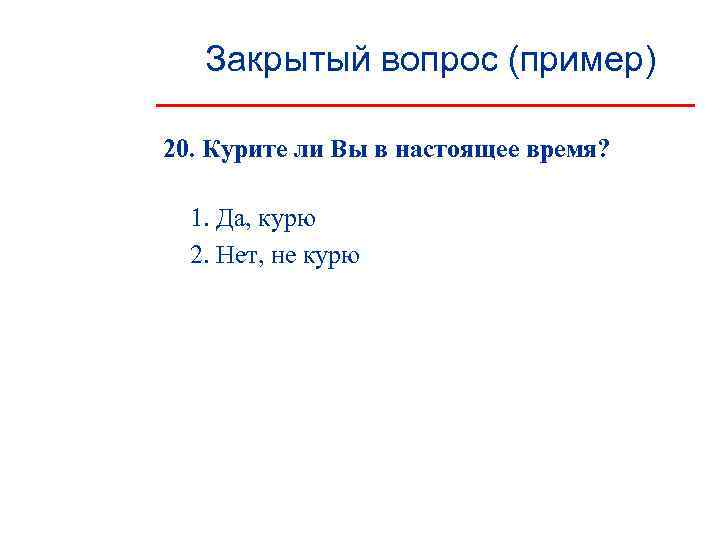 Закрытый вопрос (пример)

20. Курите ли Вы в настоящее время?

1. Да, курю
2. Нет, не курю